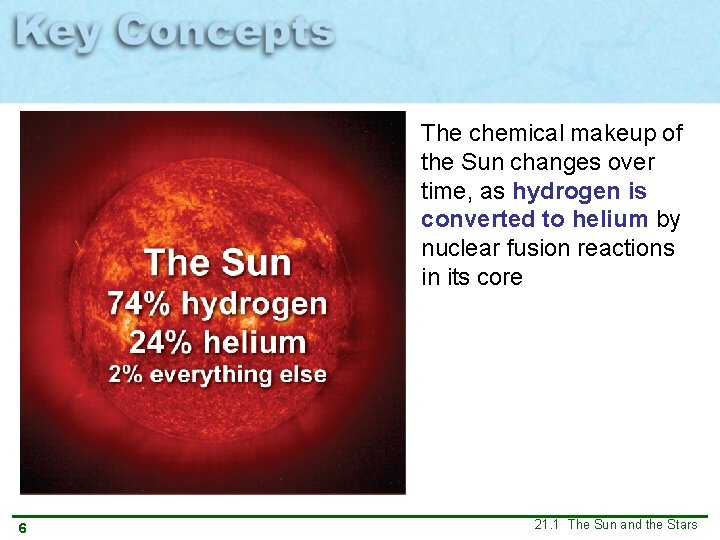 Key Concepts

The Sun
74% hydrogen
24% helium
2% everything else

The chemical makeup of the Sun changes over time, as hydrogen is converted to helium by nuclear fusion reactions in its core

6

21.1 The Sun and the Stars